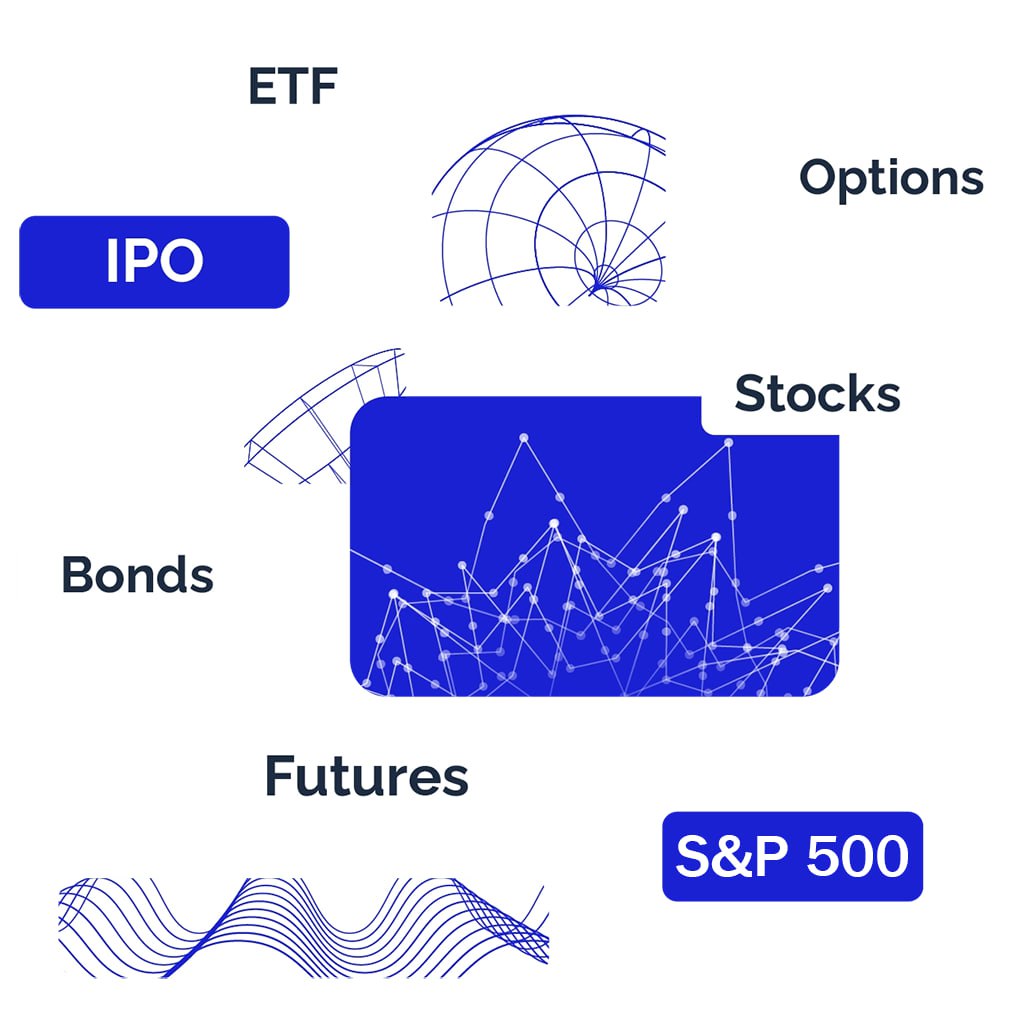 ETF

Options

IPO

Stocks

Bonds

Futures

S&P 500